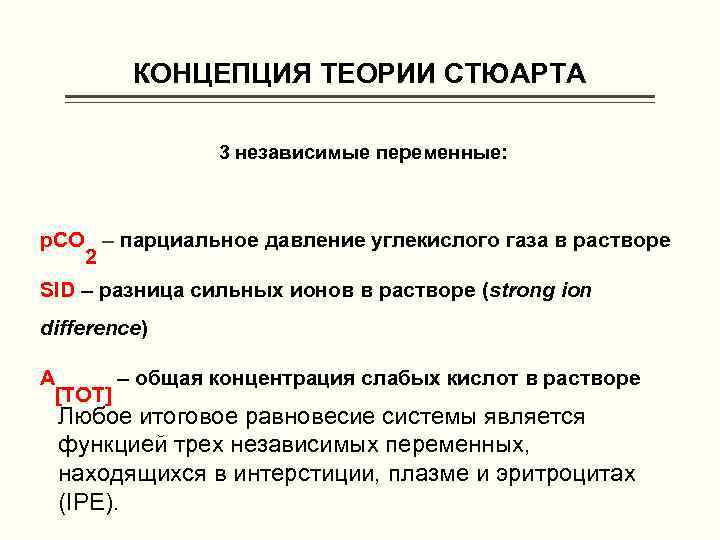 КОНЦЕПЦИЯ ТЕОРИИ СТЮАРТА

3 независимые переменные:

$pCO_2$ – парциальное давление углекислого газа в растворе

SID – разница сильных ионов в растворе (strong ion difference)

$A_{[TOT]}$ – общая концентрация слабых кислот в растворе

Любое итоговое равновесие системы является функцией трех независимых переменных, находящихся в интерстиции, плазме и эритроцитах (IPE).